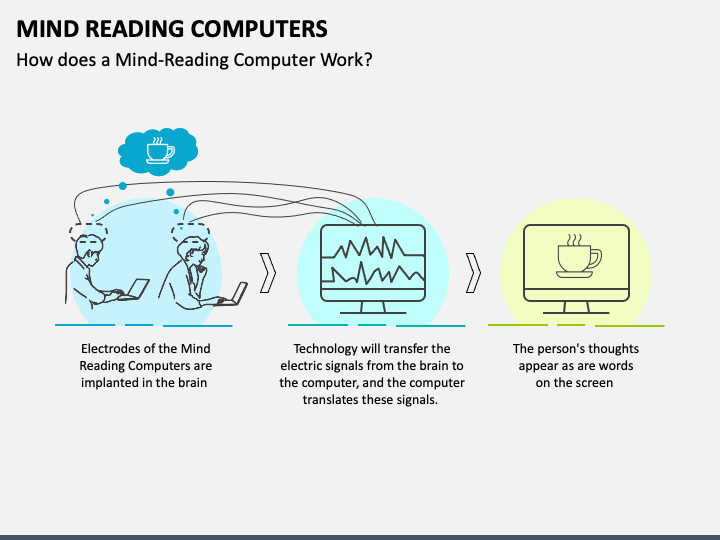 MIND READING COMPUTERS

How does a Mind-Reading Computer Work?

Electrodes of the Mind Reading Computers are implanted in the brain

Technology will transfer the electric signals from the brain to the computer, and the computer translates these signals.

The person's thoughts appear as are words on the screen